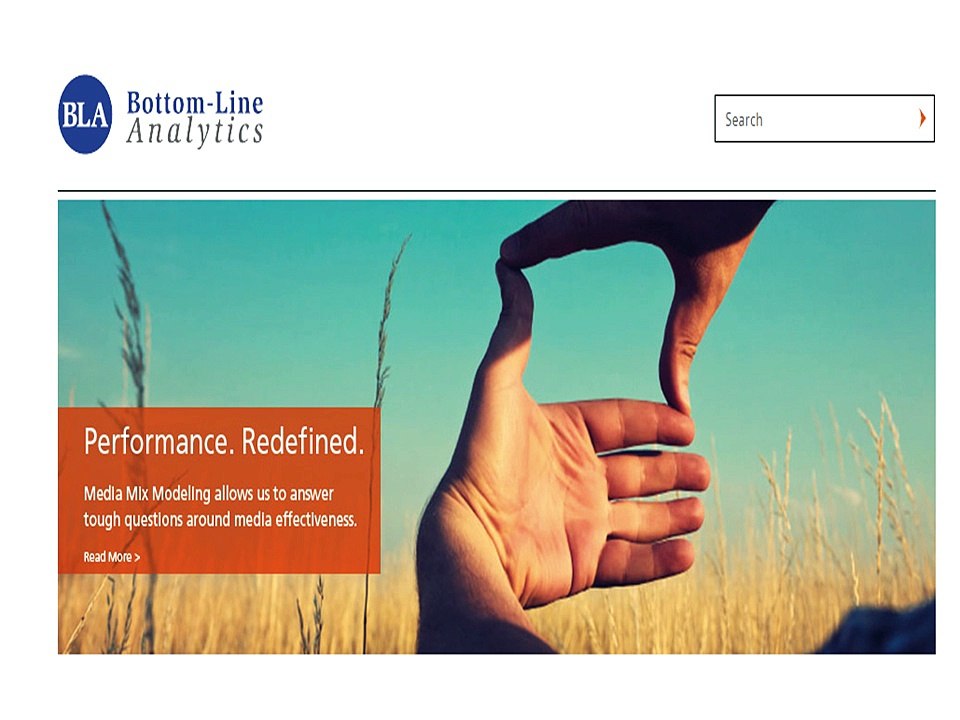 BLA Bottom-Line Analytics

Search

Performance. Redefined.

Media Mix Modeling allows us to answer tough questions around media effectiveness.

Read More >